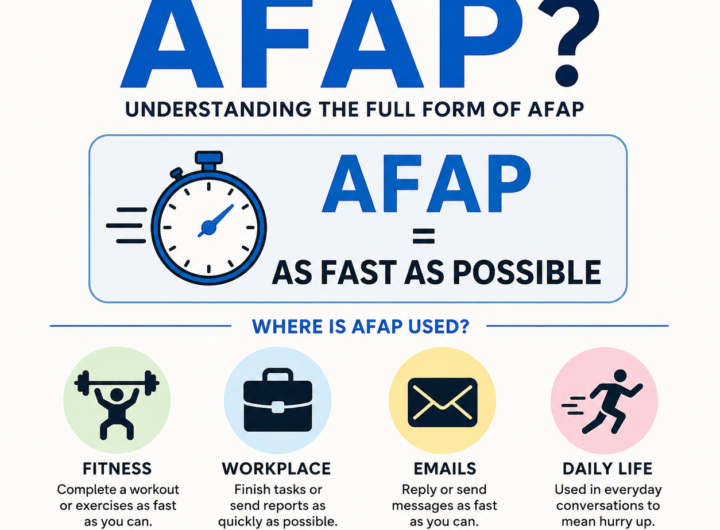 AFAP?

UNDERSTANDING THE FULL FORM OF AFAP

AFAP
=
AS FAST AS POSSIBLE

WHERE IS AFAP USED?

FITNESS
Complete a workout or exercises as fast as you can.

WORKPLACE
Finish tasks or send reports as quickly as possible.

EMAILS
Reply or send messages as fast as you can.

DAILY LIFE
Used in everyday conversations to mean hurry up.